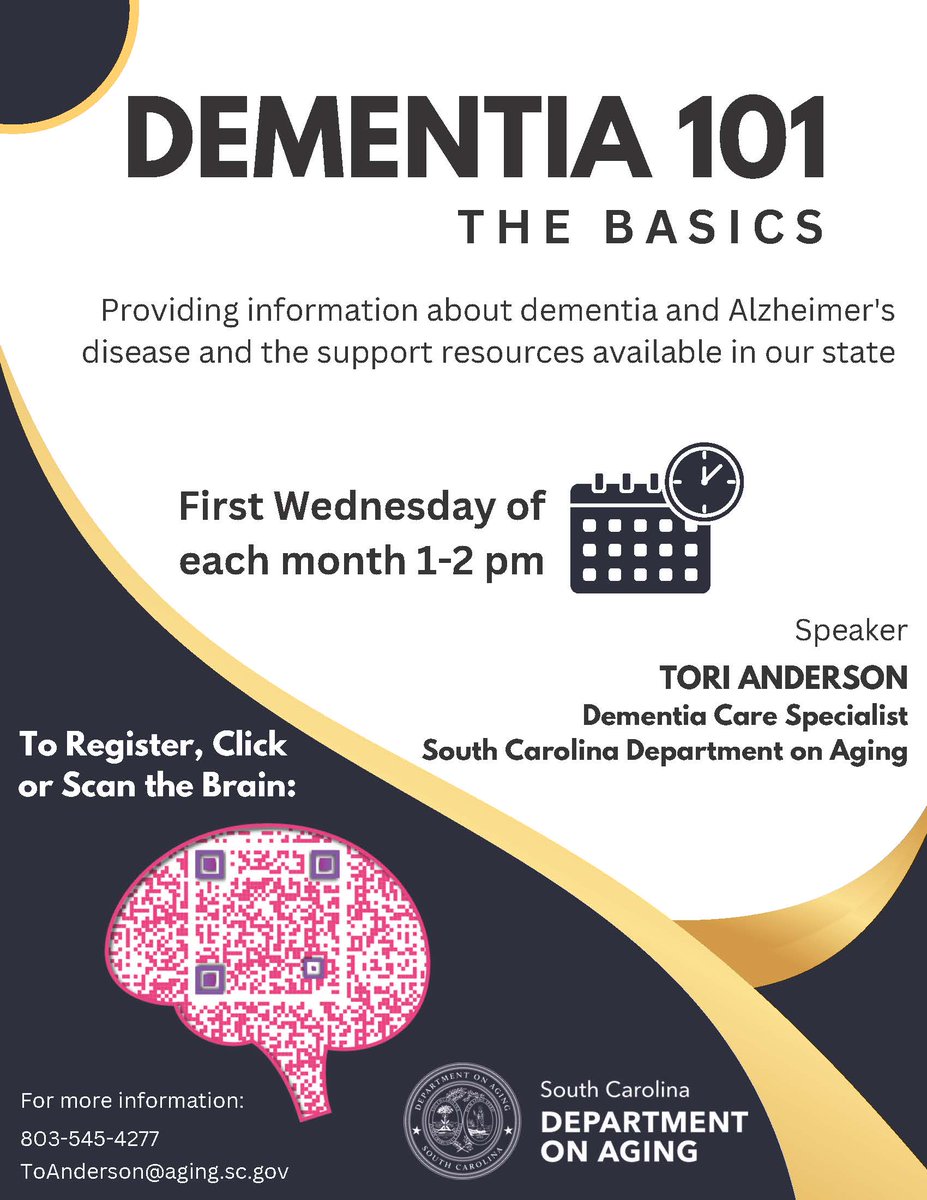 DEMENTIA 101
THE BASICS

Providing information about dementia and Alzheimer's disease and the support resources available in our state

First Wednesday of each month 1-2 pm

Speaker
TORI ANDERSON
Dementia Care Specialist
South Carolina Department on Aging

To Register, Click or Scan the Brain:

For more information:
803-545-4277
ToAnderson@aging.sc.gov

DEPARTMENT ON AGING
SOUTH CAROLINA

South Carolina
DEPARTMENT ON AGING